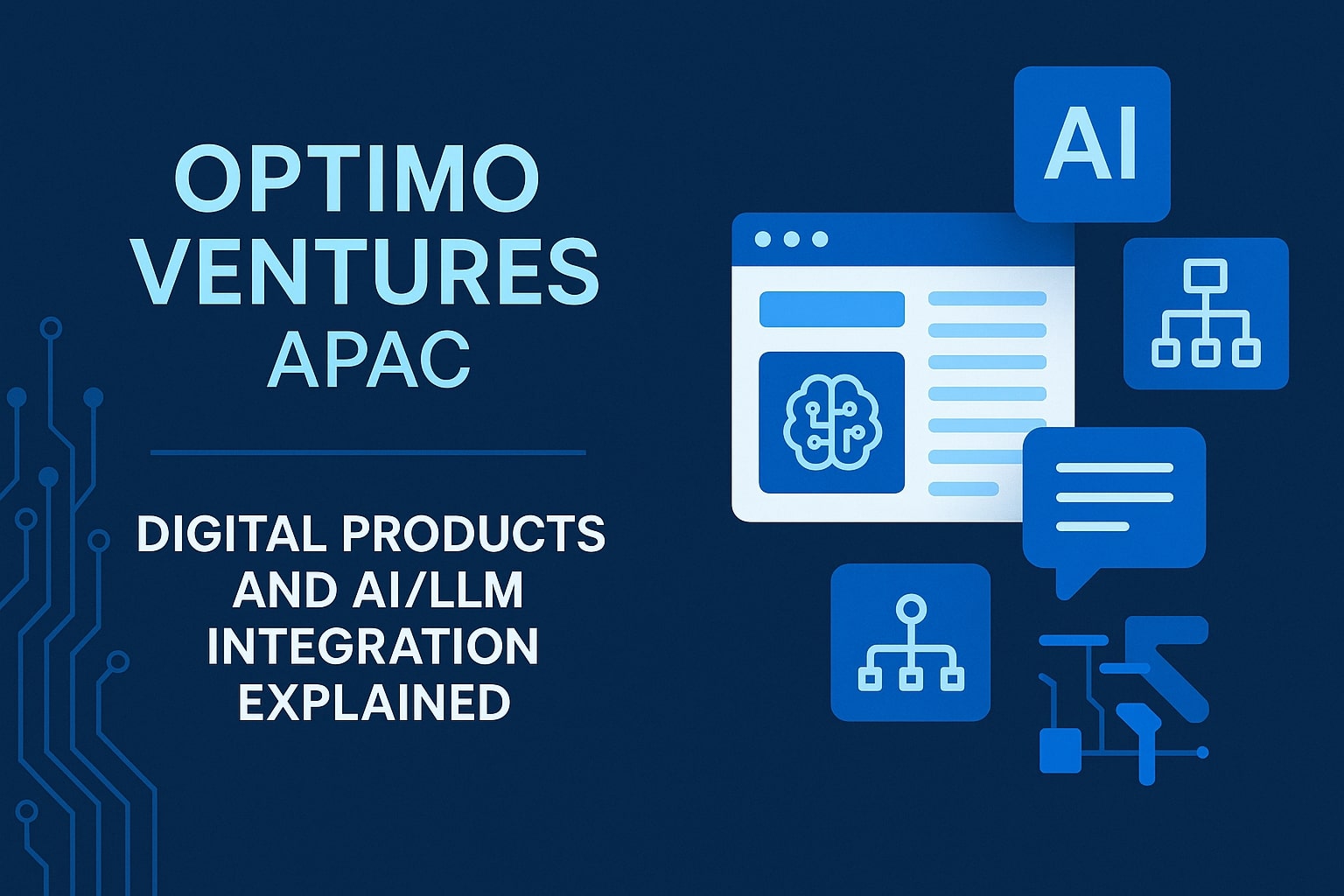 OPTIMO VENTURES APAC

DIGITAL PRODUCTS AND AI/LLM INTEGRATION EXPLAINED

AI